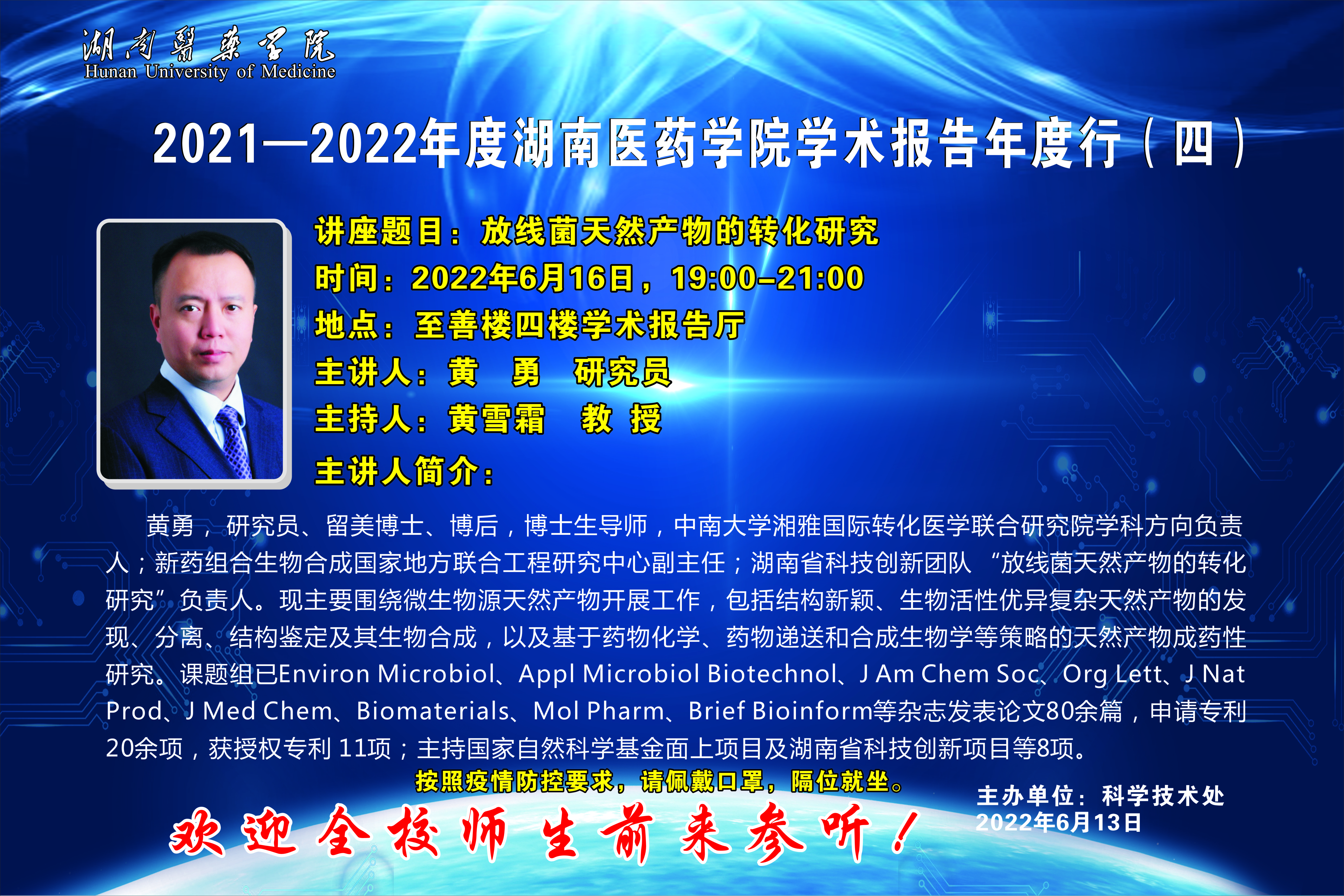 湖南醫藥學院
Hunan University of Medicine

2021—2022年度湖南医药学院学术报告年度行（四）

讲座题目：放线菌天然产物的转化研究
时间：2022年6月16日，19:00–21:00
地点：至善楼四楼学术报告厅
主讲人：黄 勇 研究员
主持人：黄雪霜 教 授
主讲人简介：

黄勇，研究员、留美博士、博后，博士生导师，中南大学湘雅国际转化医学联合研究院学科方向负责人；新药组合生物合成国家地方联合工程研究中心副主任；湖南省科技创新团队 “放线菌天然产物的转化研究”负责人。现主要围绕微生物源天然产物开展工作，包括结构新颖、生物活性优异复杂天然产物的发现、分离、结构鉴定及其生物合成，以及基于药物化学、药物递送和合成生物学等策略的天然产物成药性研究。课题组已Environ Microbiol、Appl Microbiol Biotechnol、J Am Chem Soc、Org Lett、J Nat Prod、J Med Chem、Biomaterials、Mol Pharm、Brief Bioinform等杂志发表论文80余篇，申请专利20余项，获授权专利 11项；主持国家自然科学基金面上项目及湖南省科技创新项目等8项。

按照疫情防控要求，请佩戴口罩，隔位就坐。

欢迎全校师生前来参听！

主办单位：科学技术处
2022年6月13日